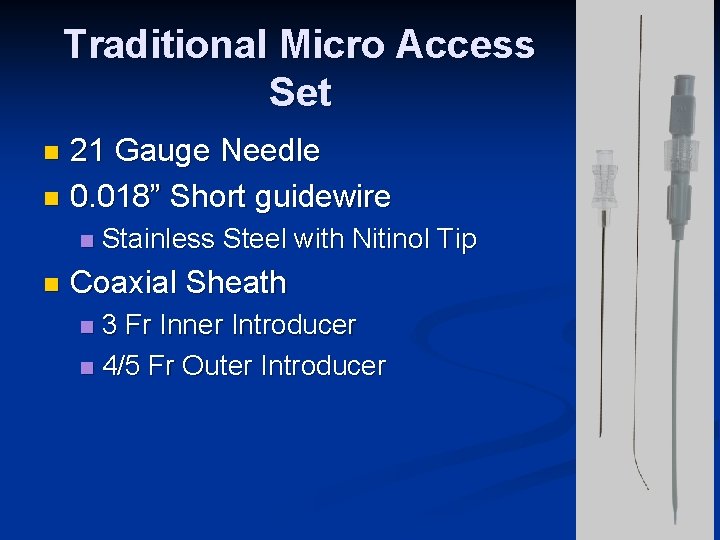 Traditional Micro Access Set

- 21 Gauge Needle
- 0.018” Short guidewire
  - Stainless Steel with Nitinol Tip
- Coaxial Sheath
  - 3 Fr Inner Introducer
  - 4/5 Fr Outer Introducer